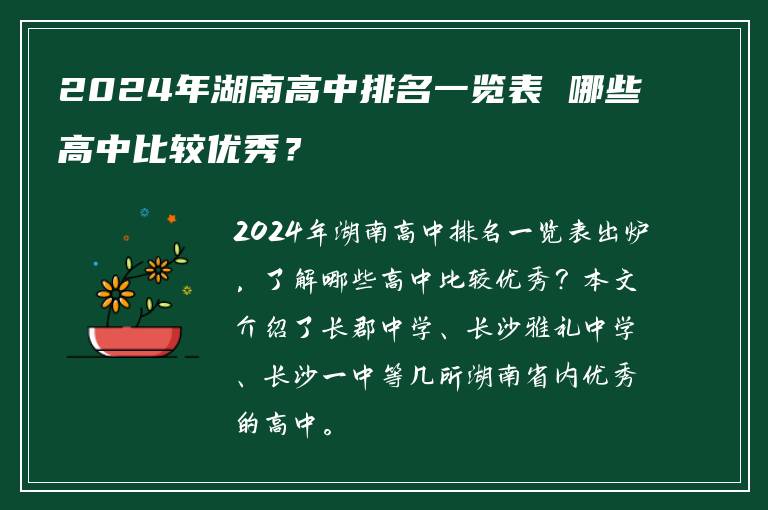 2024年湖南高中排名一览表 哪些高中比较优秀？

2024年湖南高中排名一览表出炉，了解哪些高中比较优秀？本文介绍了长郡中学、长沙雅礼中学、长沙一中等几所湖南省内优秀的高中。